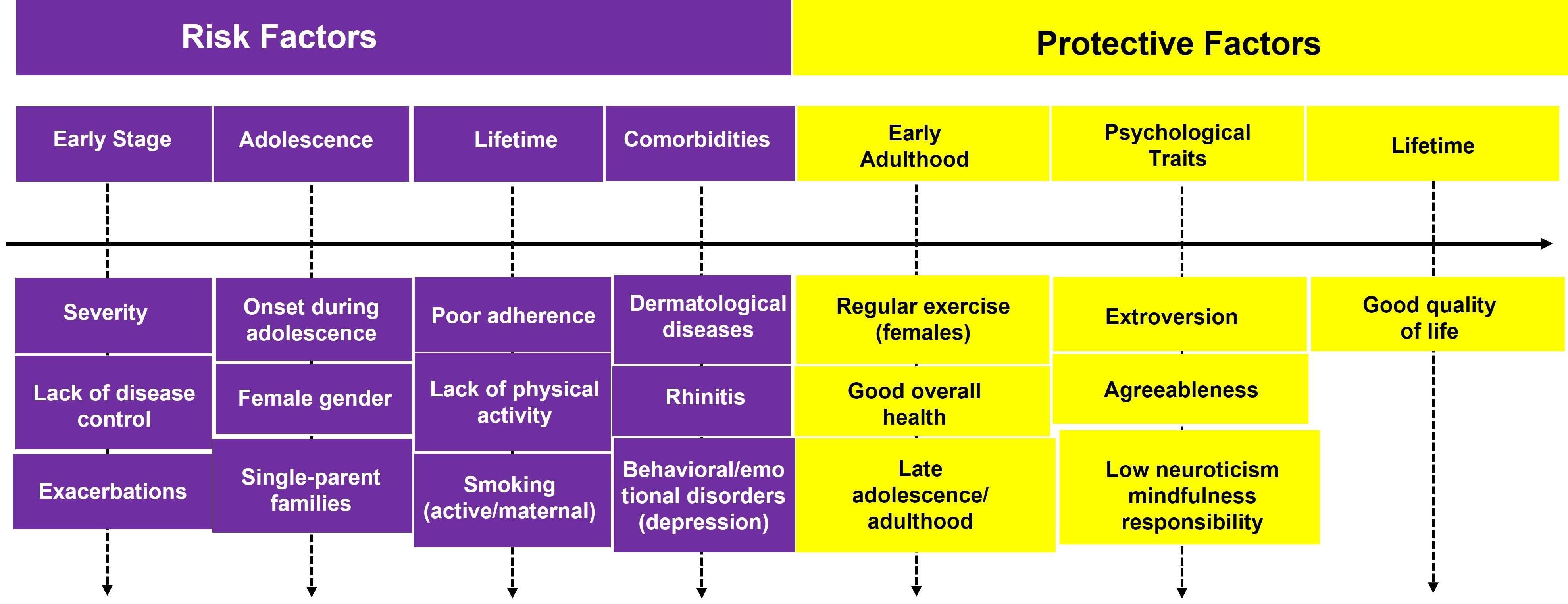 Risk Factors

Protective Factors

Early Stage

Severity

Lack of disease control

Exacerbations

Adolescence

Onset during adolescence

Female gender

Single-parent families

Lifetime

Poor adherence

Lack of physical activity

Smoking (active/maternal)

Comorbidities

Dermatological diseases

Rhinitis

Behavioral/emotional disorders (depression)

Early Adulthood

Regular exercise (females)

Good overall health

Late adolescence/ adulthood

Psychological Traits

Extroversion

Agreeableness

Low neuroticism mindfulness responsibility

Lifetime

Good quality of life